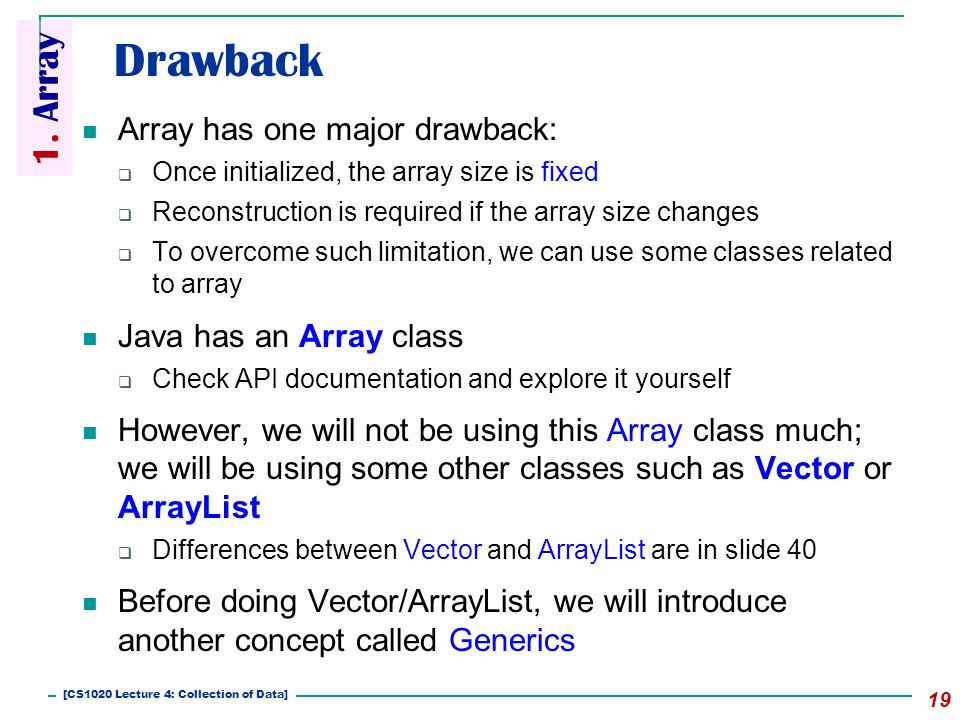 1. Array

Drawback

Array has one major drawback:

Once initialized, the array size is fixed

Reconstruction is required if the array size changes

To overcome such limitation, we can use some classes related to array

Java has an Array class

Check API documentation and explore it yourself

However, we will not be using this Array class much; we will be using some other classes such as Vector or ArrayList

Differences between Vector and ArrayList are in slide 40

Before doing Vector/ArrayList, we will introduce another concept called Generics

[CS1020 Lecture 4: Collection of Data]

19